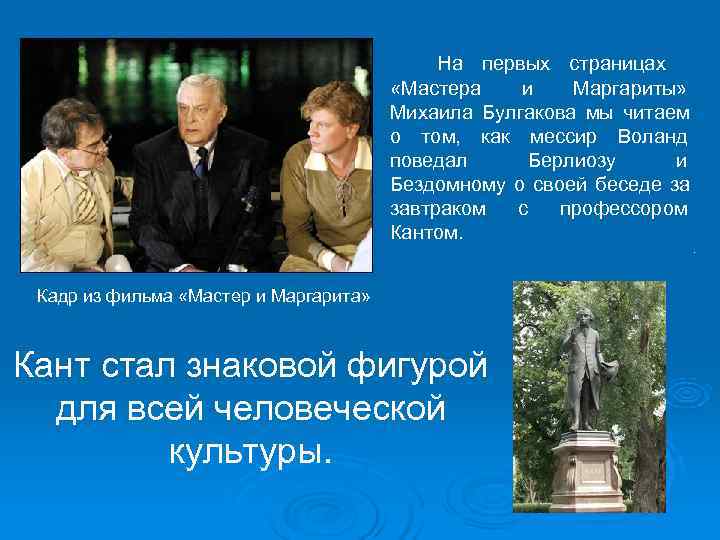 На первых страницах «Мастера и Маргариты» Михаила Булгакова мы читаем о том, как мессир Воланд поведал Берлиозу и Бездомному о своей беседе за завтраком с профессором Кантом.

Кадр из фильма «Мастер и Маргарита»

Кант стал знаковой фигурой для всей человеческой культуры.